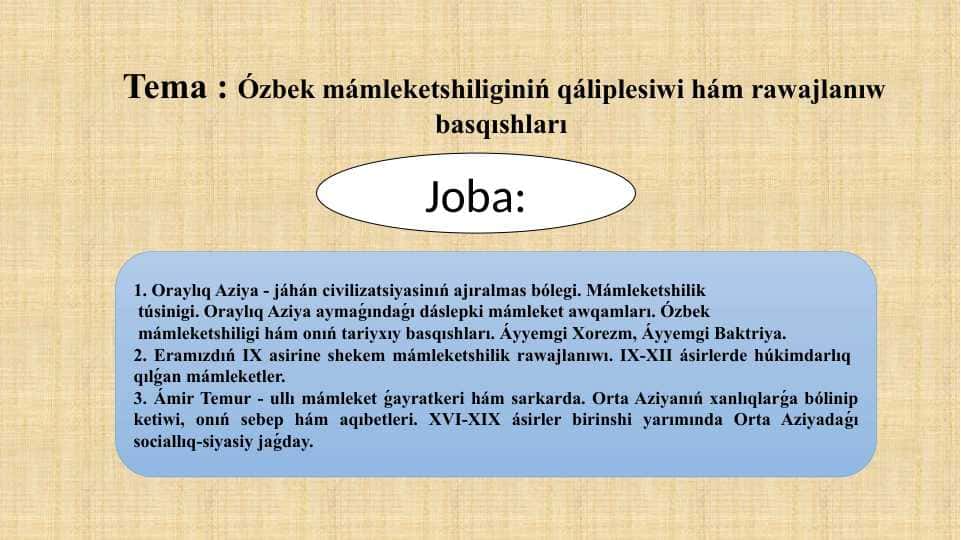 Tema : Ózbek mámleketshiliginiń qáliplesiwi hám rawajlanıw basqıshları

Joba:

1. Oraylıq Aziya - jáhán civilizatsiyasınıń ajıralmas bólegi. Mámleketshilik túsinigi. Oraylıq Aziya aymaǵındaǵı dáslepki mámleket awqamları. Ózbek mámleketshiligi hám onıń tariyxıy basqıshları. Áyyemgi Xorezm, Áyyemgi Baktriya.
2. Eramızdıń IX asirine shekem mámleketshilik rawajlanıwı. IX-XII ásirlerde húkimdarlıq qılǵan mámleketler.
3. Ámir Temur - ullı mámleket ǵayratkeri hám sarkarda. Orta Aziyanıń xanlıqlarǵa bólinip ketiwi, onıń sebep hám aqıbetleri. XVI-XIX ásirler birinshi yarımında Orta Aziyadaǵı sociallıq-siyasiy jaǵday.